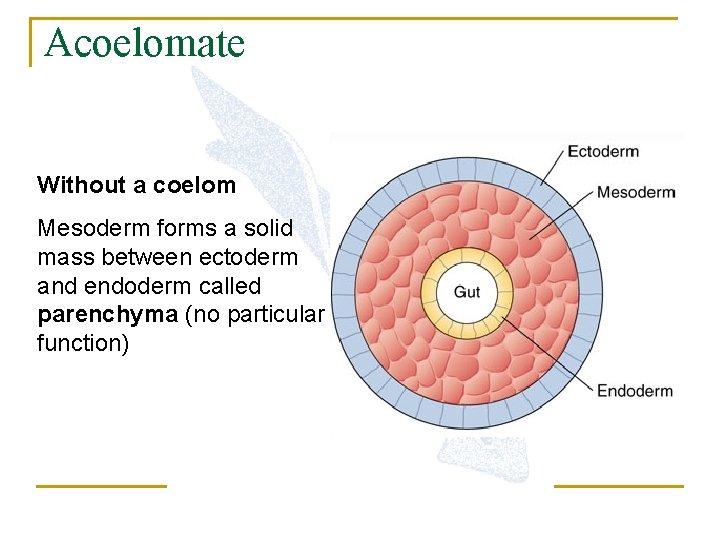 Acoelomate

Without a coelom

Mesoderm forms a solid mass between ectoderm and endoderm called parenchyma (no particular function)

Ectoderm
Mesoderm
Gut
Endoderm